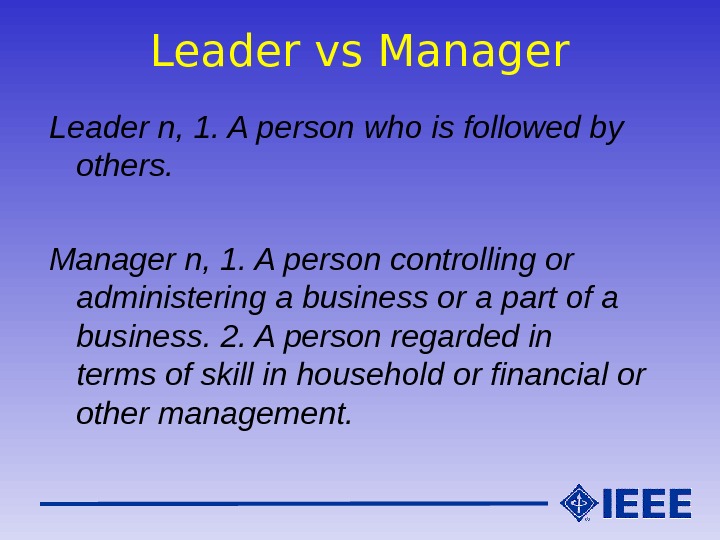 Leader vs Manager

Leader n, 1. A person who is followed by others.

Manager n, 1. A person controlling or administering a business or a part of a business. 2. A person regarded in terms of skill in household or financial or other management.

IEEE